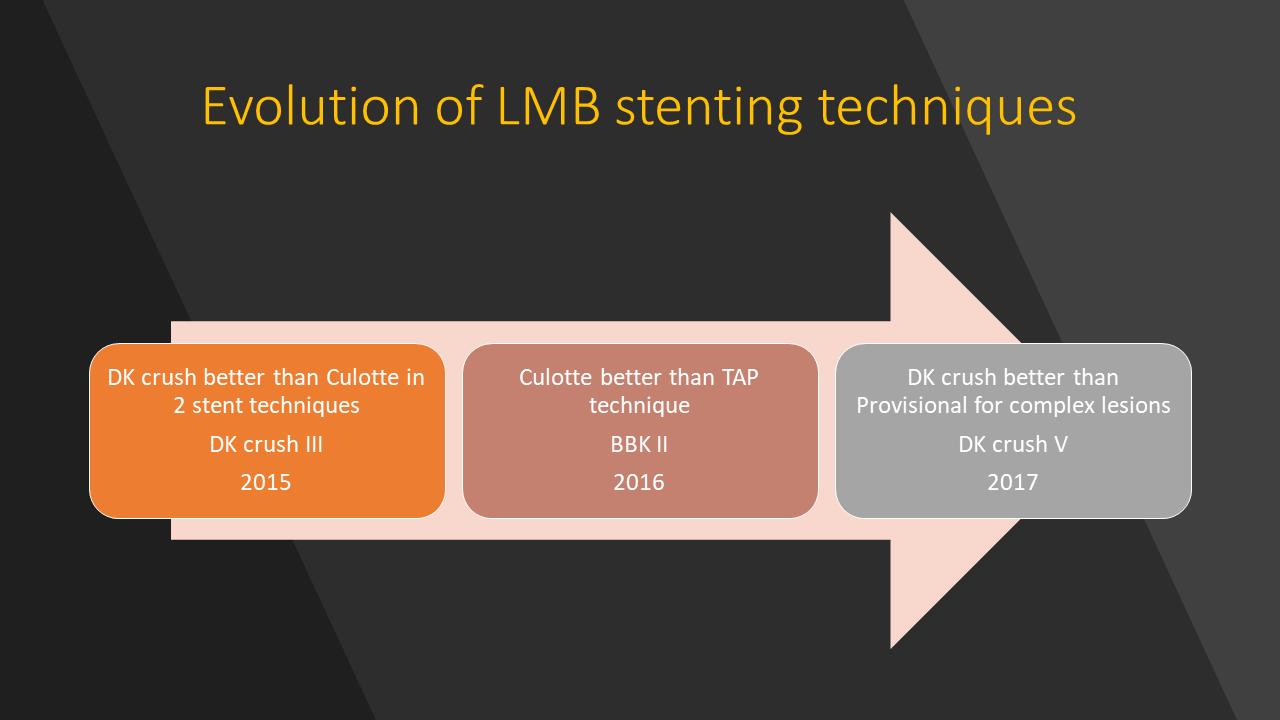 Evolution of LMB stenting techniques

DK crush better than Culotte in 2 stent techniques

DK crush III

2015

Culotte better than TAP technique

BBK II

2016

DK crush better than Provisional for complex lesions

DK crush V

2017